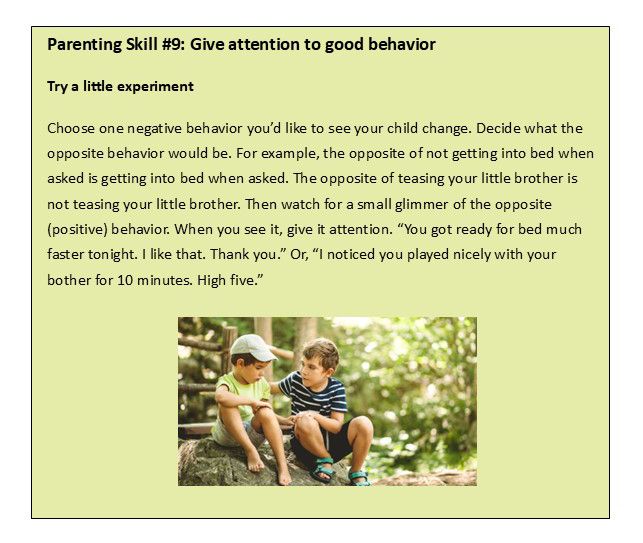 Parenting Skill #9: Give attention to good behavior

Try a little experiment

Choose one negative behavior you'd like to see your child change. Decide what the opposite behavior would be. For example, the opposite of not getting into bed when asked is getting into bed when asked. The opposite of teasing your little brother is not teasing your little brother. Then watch for a small glimmer of the opposite (positive) behavior. When you see it, give it attention. "You got ready for bed much faster tonight. I like that. Thank you." Or, "I noticed you played nicely with your bother for 10 minutes. High five."